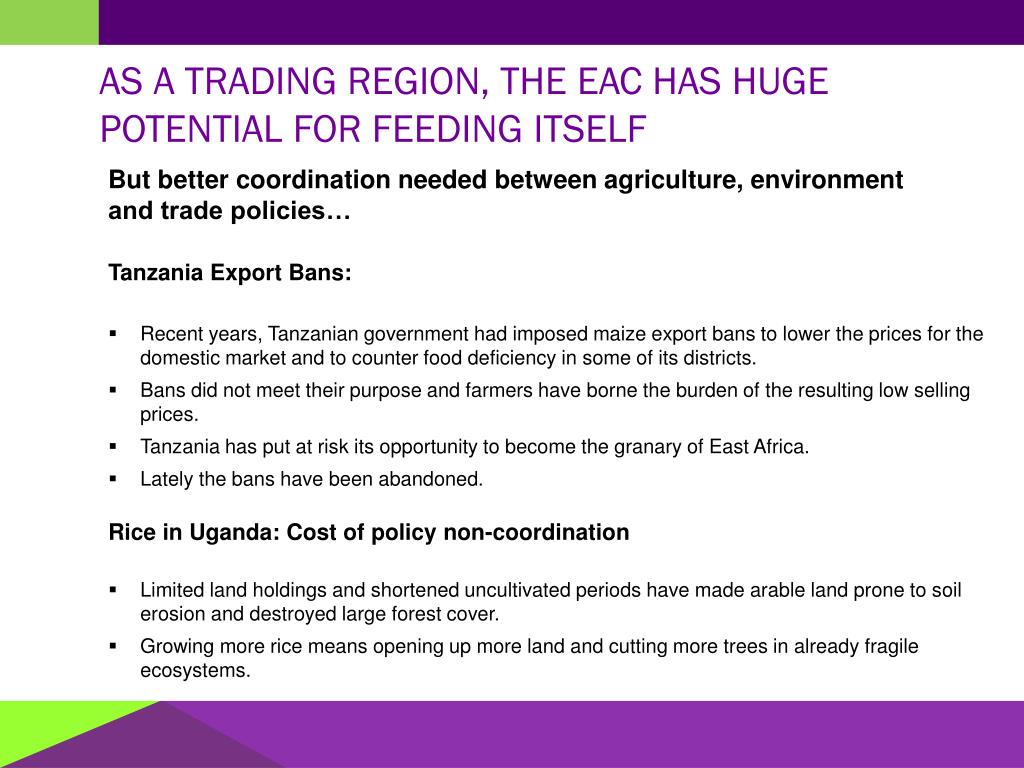 AS A TRADING REGION, THE EAC HAS HUGE POTENTIAL FOR FEEDING ITSELF

But better coordination needed between agriculture, environment and trade policies…

Tanzania Export Bans:

▪ Recent years, Tanzanian government had imposed maize export bans to lower the prices for the domestic market and to counter food deficiency in some of its districts.
▪ Bans did not meet their purpose and farmers have borne the burden of the resulting low selling prices.
▪ Tanzania has put at risk its opportunity to become the granary of East Africa.
▪ Lately the bans have been abandoned.

Rice in Uganda: Cost of policy non-coordination

▪ Limited land holdings and shortened uncultivated periods have made arable land prone to soil erosion and destroyed large forest cover.
▪ Growing more rice means opening up more land and cutting more trees in already fragile ecosystems.